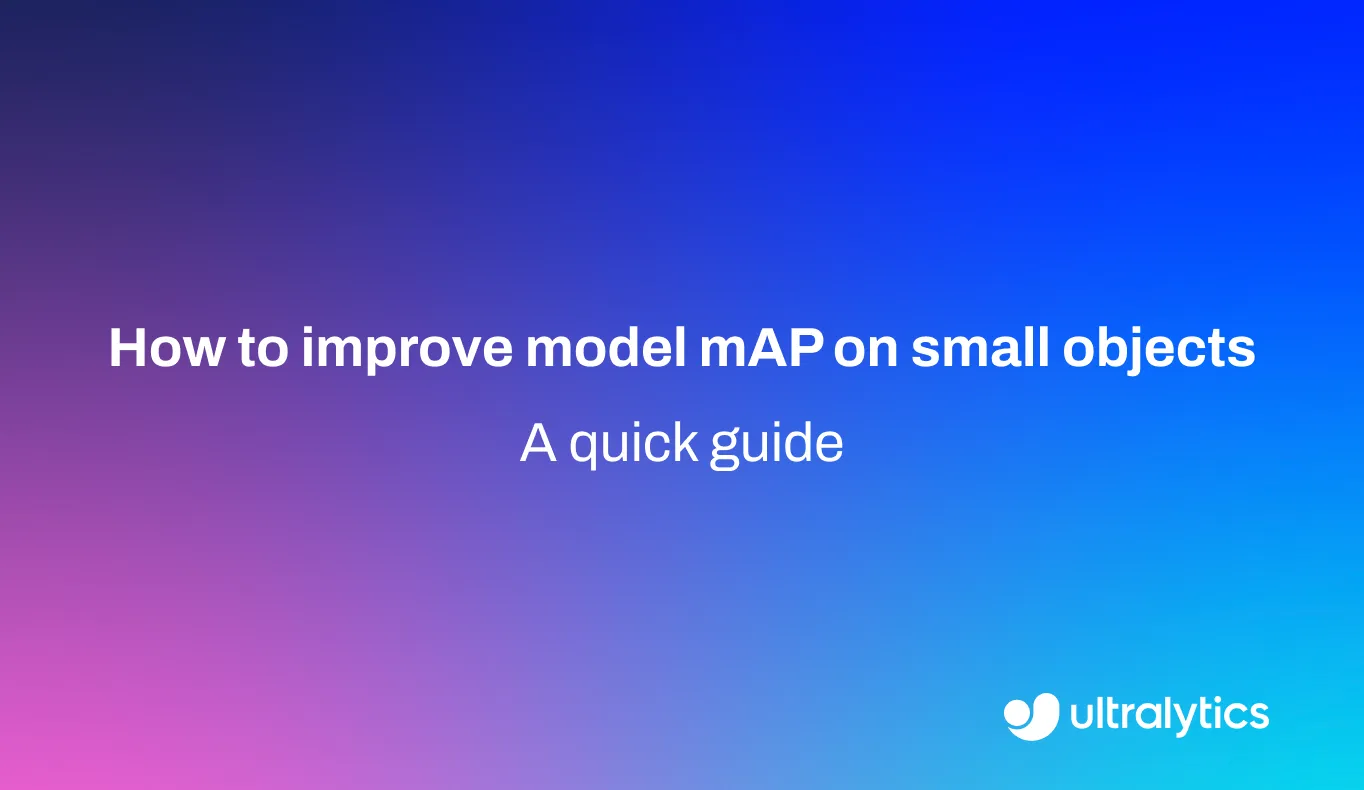 How to improve model mAP on small objects

A quick guide

ultralytics